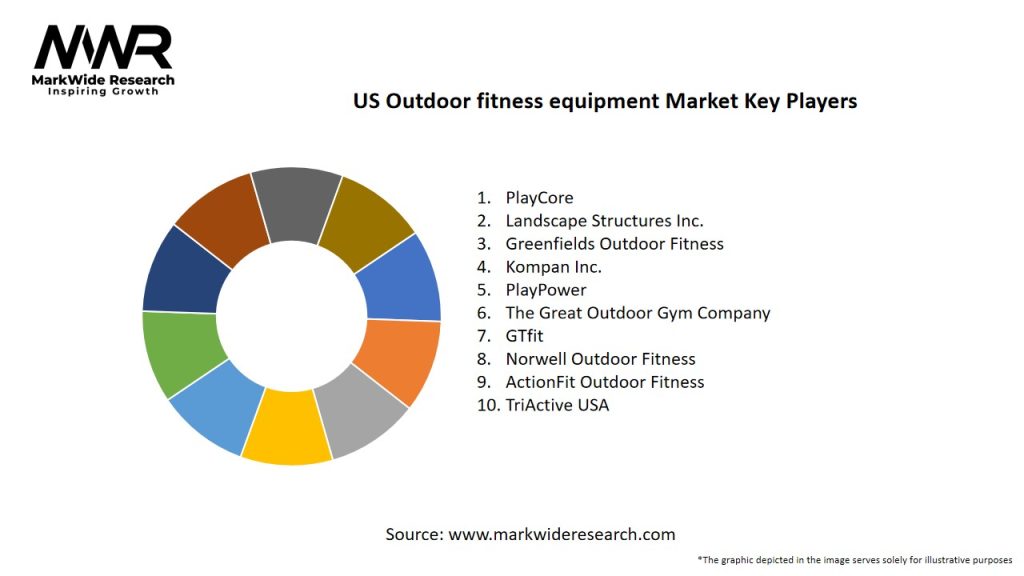 MWR
MarkWide Research
Inspiring Growth

US Outdoor fitness equipment Market Key Players

1. PlayCore
2. Landscape Structures Inc.
3. Greenfields Outdoor Fitness
4. Kompan Inc.
5. PlayPower
6. The Great Outdoor Gym Company
7. GTfit
8. Norwell Outdoor Fitness
9. ActionFit Outdoor Fitness
10. TriActive USA

Source: www.markwideresearch.com

*The graphic depicted in the image serves solely for illustrative purposes